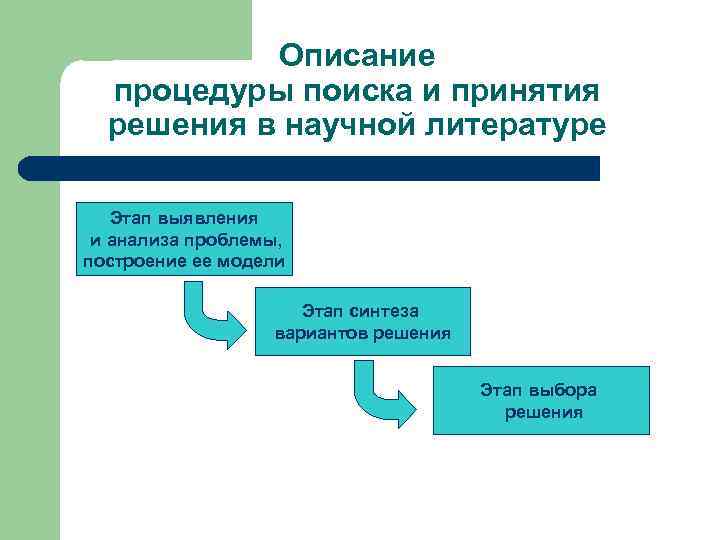 Описание процедуры поиска и принятия решения в научной литературе

Этап выявления и анализа проблемы, построение ее модели

Этап синтеза вариантов решения

Этап выбора решения